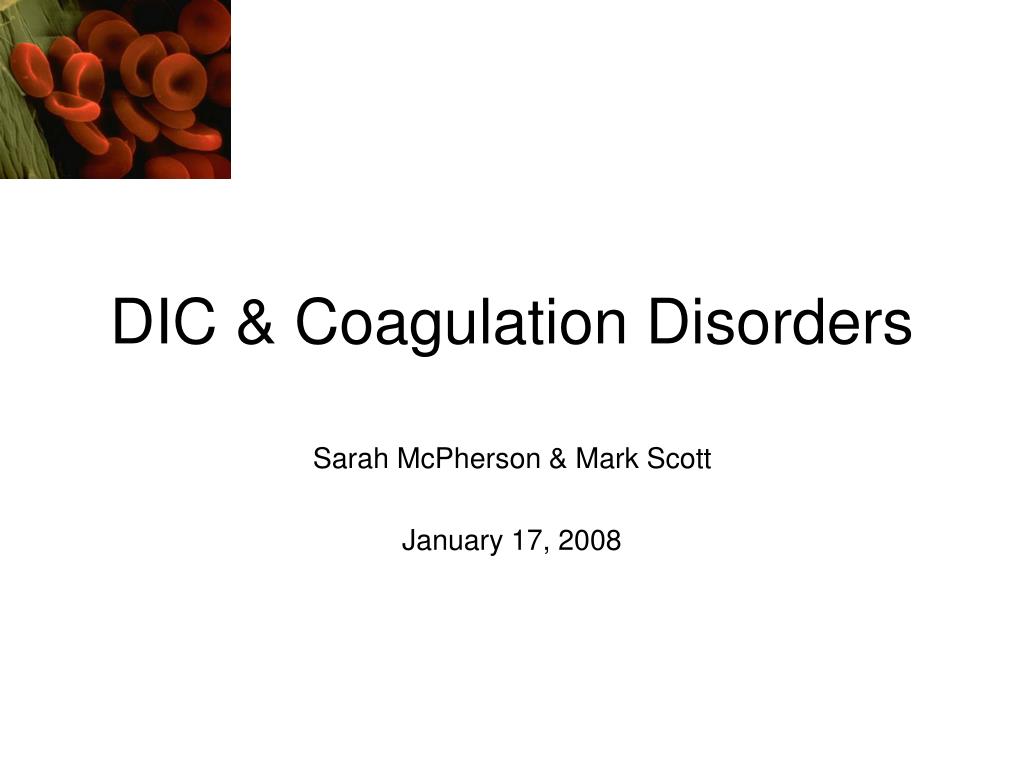 DIC & Coagulation Disorders

Sarah McPherson & Mark Scott

January 17, 2008